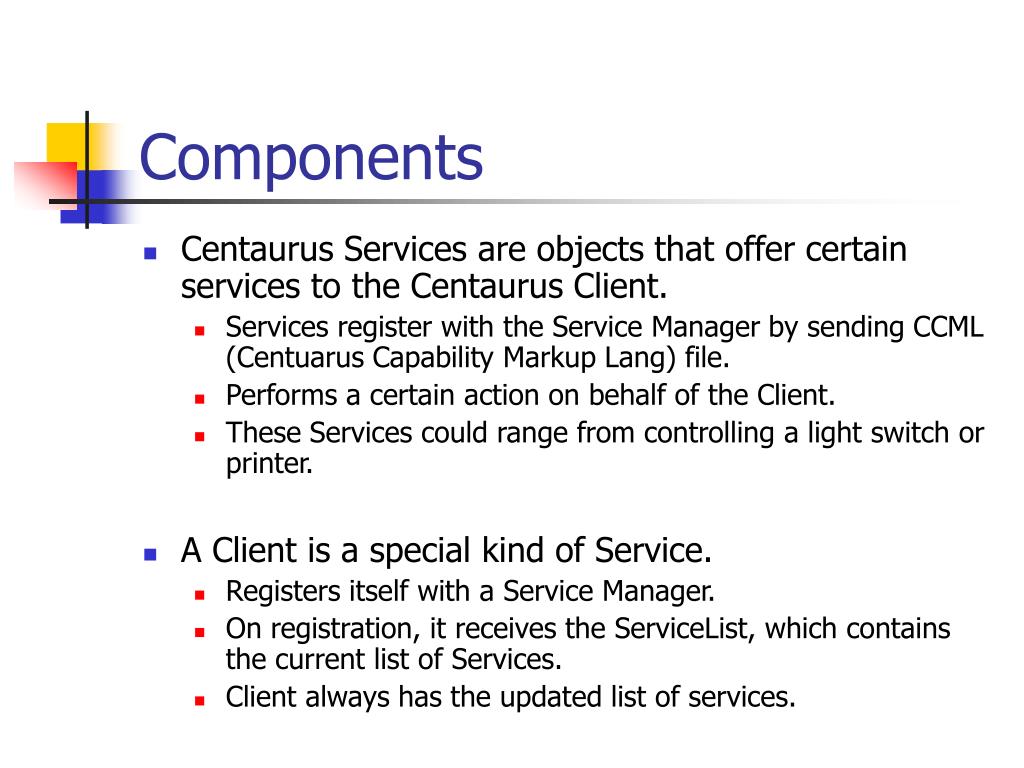 Components

- Centaurus Services are objects that offer certain services to the Centaurus Client.
  - Services register with the Service Manager by sending CCML (Centuarus Capability Markup Lang) file.
  - Performs a certain action on behalf of the Client.
  - These Services could range from controlling a light switch or printer.

- A Client is a special kind of Service.
  - Registers itself with a Service Manager.
  - On registration, it receives the ServiceList, which contains the current list of Services.
  - Client always has the updated list of services.